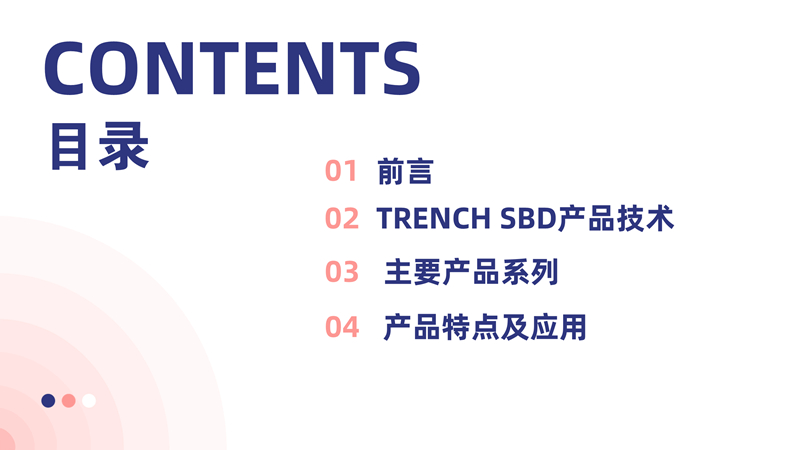 CONTENTS
目录

01 前言
02 TRENCH SBD产品技术
03 主要产品系列
04 产品特点及应用